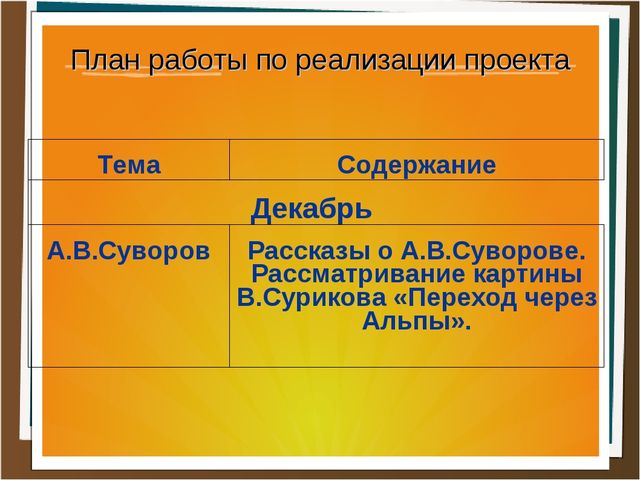 План работы по реализации проекта

| Тема | Содержание |
|---|---|
| Декабрь | |
| А.В.Суворов | Рассказы о А.В.Суворове. Рассматривание картины В.Сурикова «Переход через Альпы». |